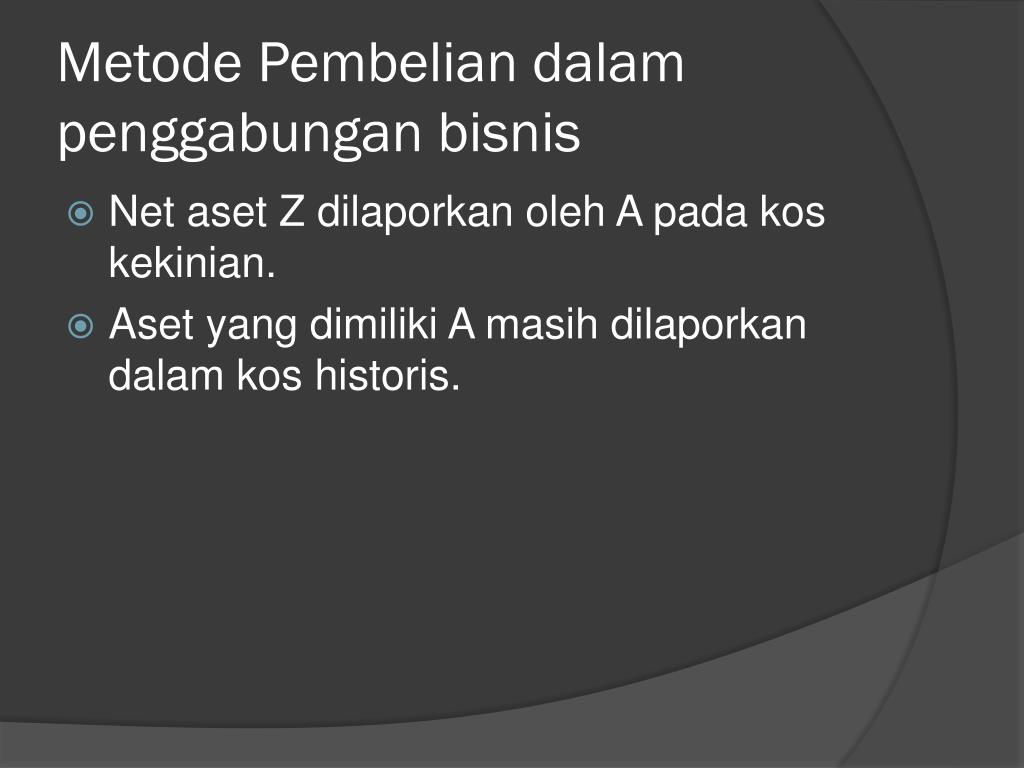 Metode Pembelian dalam penggabungan bisnis

Net aset Z dilaporkan oleh A pada kos kekinian.

Aset yang dimiliki A masih dilaporkan dalam kos historis.